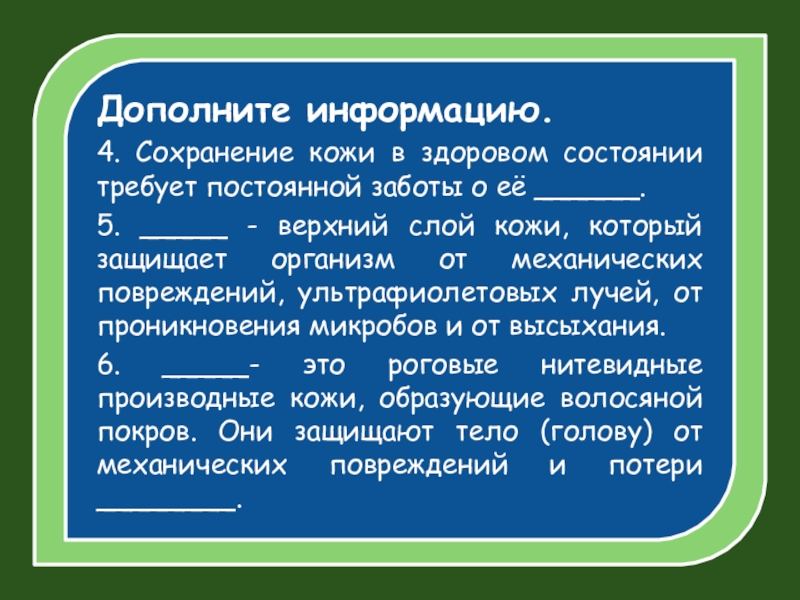 Дополните информацию.

4. Сохранение кожи в здоровом состоянии требует постоянной заботы о её ______.

5. _____ - верхний слой кожи, который защищает организм от механических повреждений, ультрафиолетовых лучей, от проникновения микробов и от высыхания.

6. _____- это роговые нитевидные производные кожи, образующие волосяной покров. Они защищают тело (голову) от механических повреждений и потери ________.